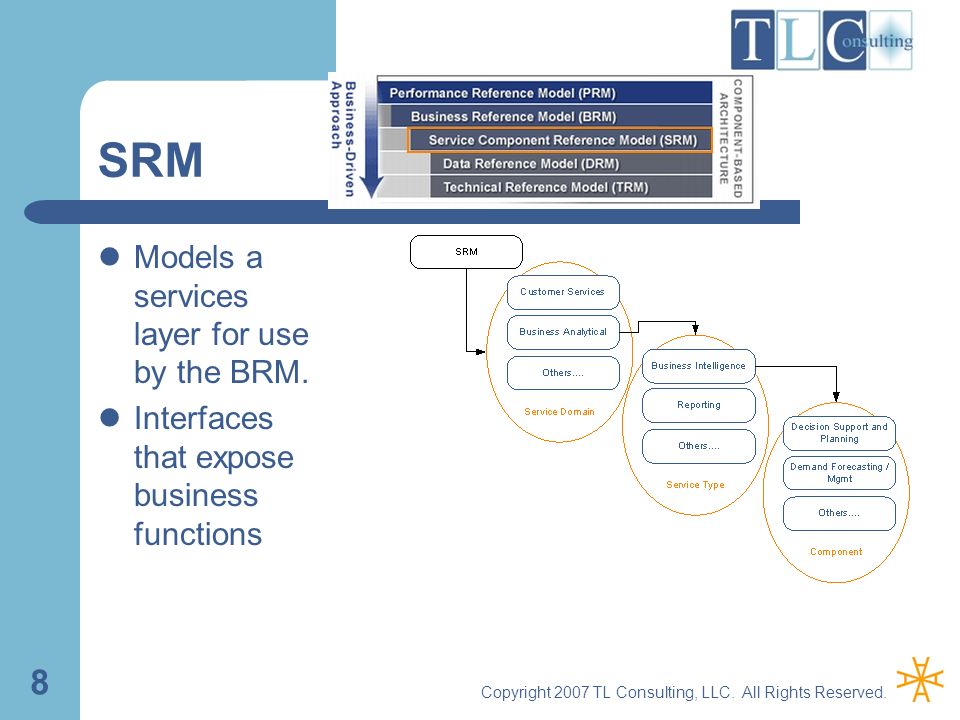 TLConsulting

Business-Driven Approach

Performance Reference Model (PRM)
Business Reference Model (BRM)
Service Component Reference Model (SRM)
Data Reference Model (DRM)
Technical Reference Model (TRM)

COMPONENT-BASED ARCHITECTURE

SRM

- Models a services layer for use by the BRM.
- Interfaces that expose business functions

SRM

Customer Services
Business Analytical
Others....
Service Domain

Business Intelligence
Reporting
Others....
Service Type

Decision Support and Planning
Demand Forecasting / Mgmt
Others....
Component

8

Copyright 2007 TL Consulting, LLC. All Rights Reserved.